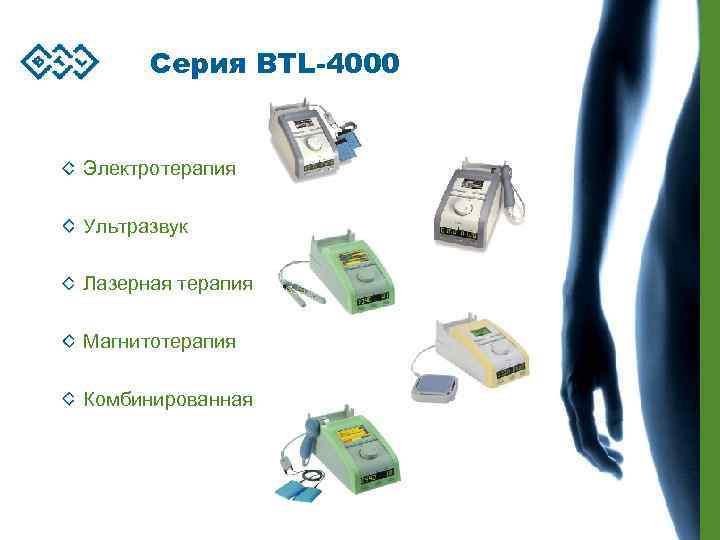 BTL

Серия BTL-4000

Электротерапия

Ультразвук

Лазерная терапия

Магнитотерапия

Комбинированная